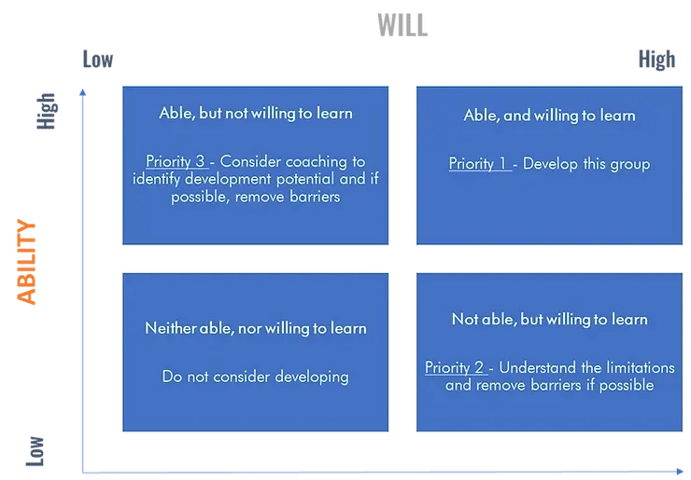 WILL

Low

High

High

ABILITY

Low

Able, but not willing to learn

Priority 3 - Consider coaching to identify development potential and if possible, remove barriers

Able, and willing to learn

Priority 1 - Develop this group

Neither able, nor willing to learn

Do not consider developing

Not able, but willing to learn

Priority 2 - Understand the limitations and remove barriers if possible